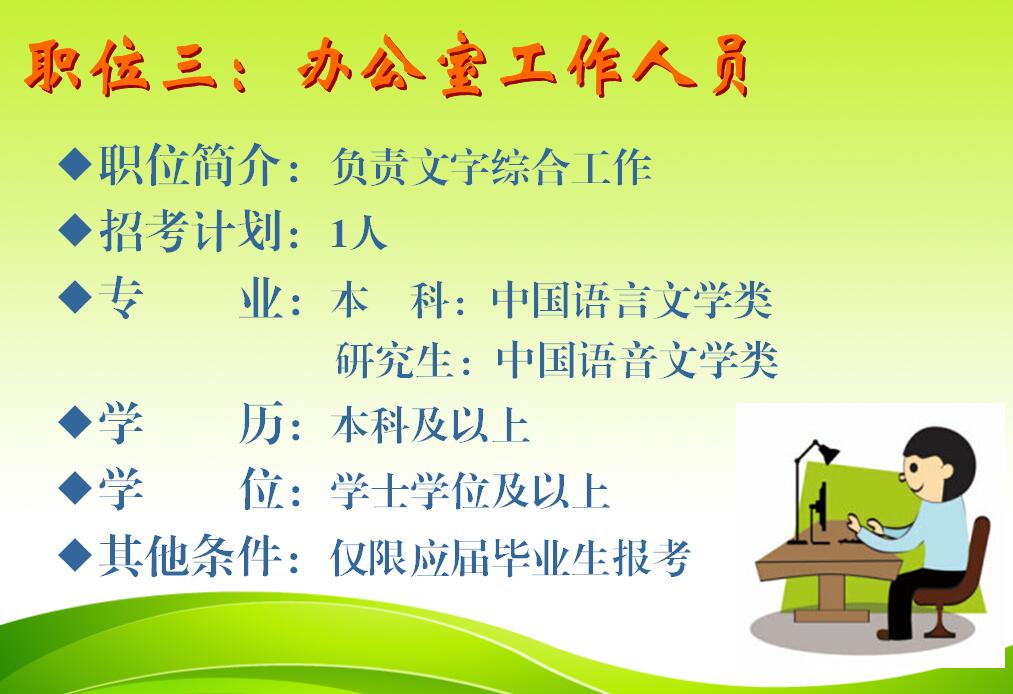 职位三：办公室工作人员

◆职位简介：负责文字综合工作

◆招考计划：1人

◆专　　业：本　科：中国语言文学类

研究生：中国语音文学类

◆学　　历：本科及以上

◆学　　位：学士学位及以上

◆其他条件：仅限应届毕业生报考